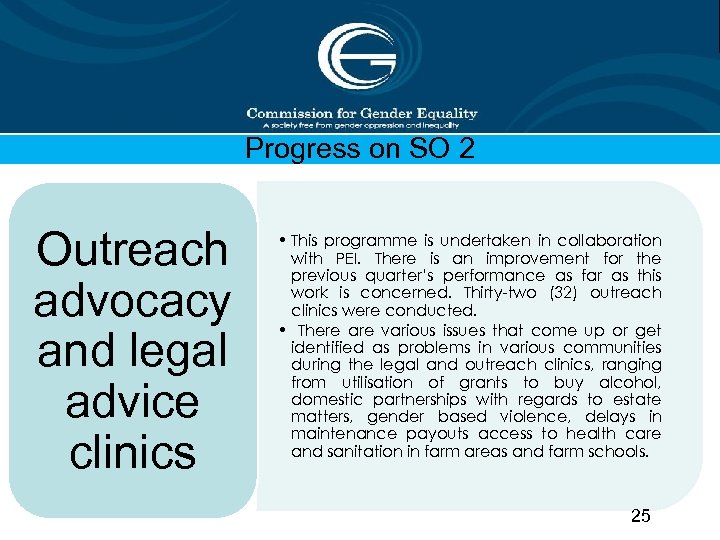 Commission for Gender Equality
A society free from gender oppression and inequality

Progress on SO 2

Outreach advocacy and legal advice clinics

• This programme is undertaken in collaboration with PEI. There is an improvement for the previous quarter's performance as far as this work is concerned. Thirty-two (32) outreach clinics were conducted.
• There are various issues that come up or get identified as problems in various communities during the legal and outreach clinics, ranging from utilisation of grants to buy alcohol, domestic partnerships with regards to estate matters, gender based violence, delays in maintenance payouts access to health care and sanitation in farm areas and farm schools.

25